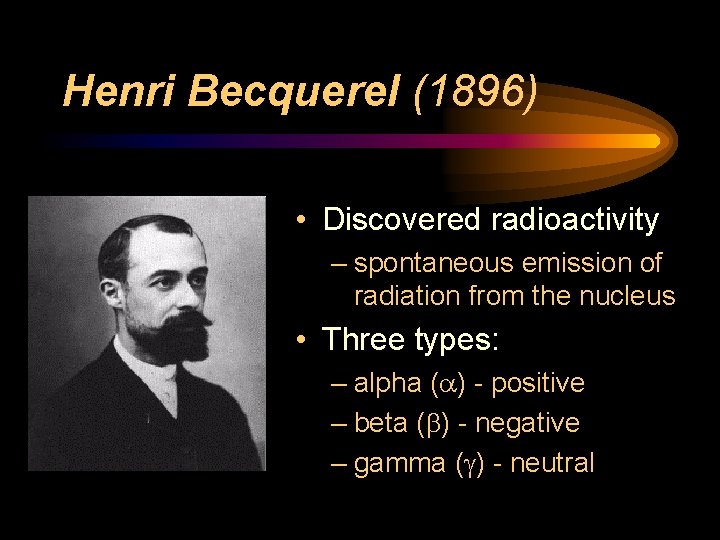 Henri Becquerel (1896)

• Discovered radioactivity
– spontaneous emission of radiation from the nucleus

• Three types:
– alpha ($\alpha$) - positive
– beta ($\beta$) - negative
– gamma ($\gamma$) - neutral